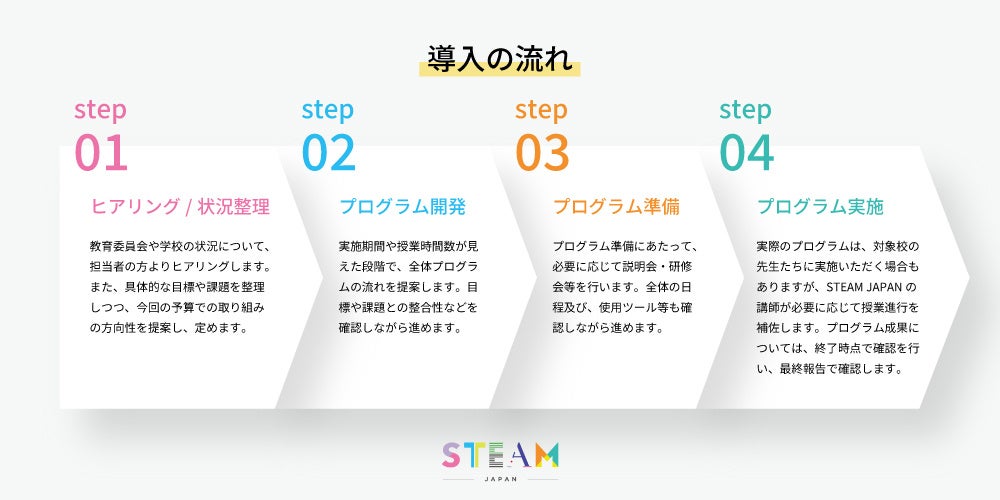 導入の流れ

step
01
ヒアリング / 状況整理
教育委員会や学校の状況について、担当者の方よりヒアリングします。また、具体的な目標や課題を整理しつつ、今回の予算での取り組みの方向性を提案し、定めます。

step
02
プログラム開発
実施期間や授業時間数が見えた段階で、全体プログラムの流れを提案します。目標や課題との整合性などを確認しながら進めます。

step
03
プログラム準備
プログラム準備にあたって、必要に応じて説明会・研修会等を行います。全体の日程及び、使用ツール等も確認しながら進めます。

step
04
プログラム実施
実際のプログラムは、対象校の先生たちに実施いただく場合もありますが、STEAM JAPAN の講師が必要に応じて授業進行を補佐します。プログラム成果については、終了時点で確認を行い、最終報告で確認します。

STEAM
JAPAN